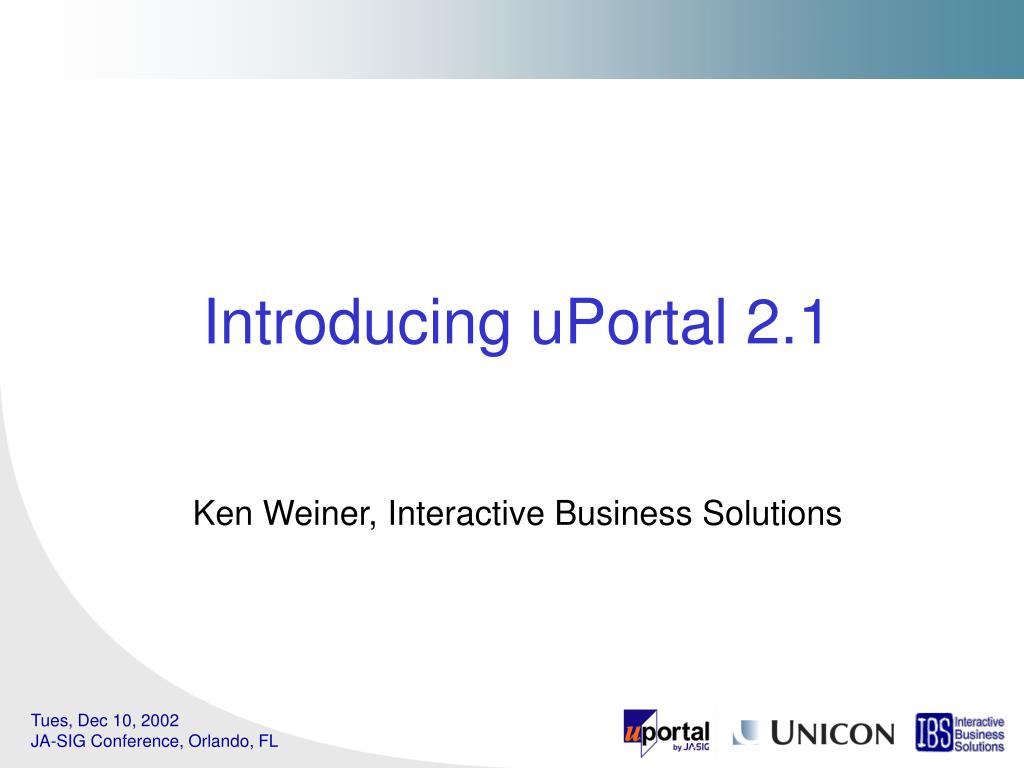 Introducing uPortal 2.1

Ken Weiner, Interactive Business Solutions

Tues, Dec 10, 2002
JA-SIG Conference, Orlando, FL

uportal by JASIG

UNICON

IBS Interactive Business Solutions